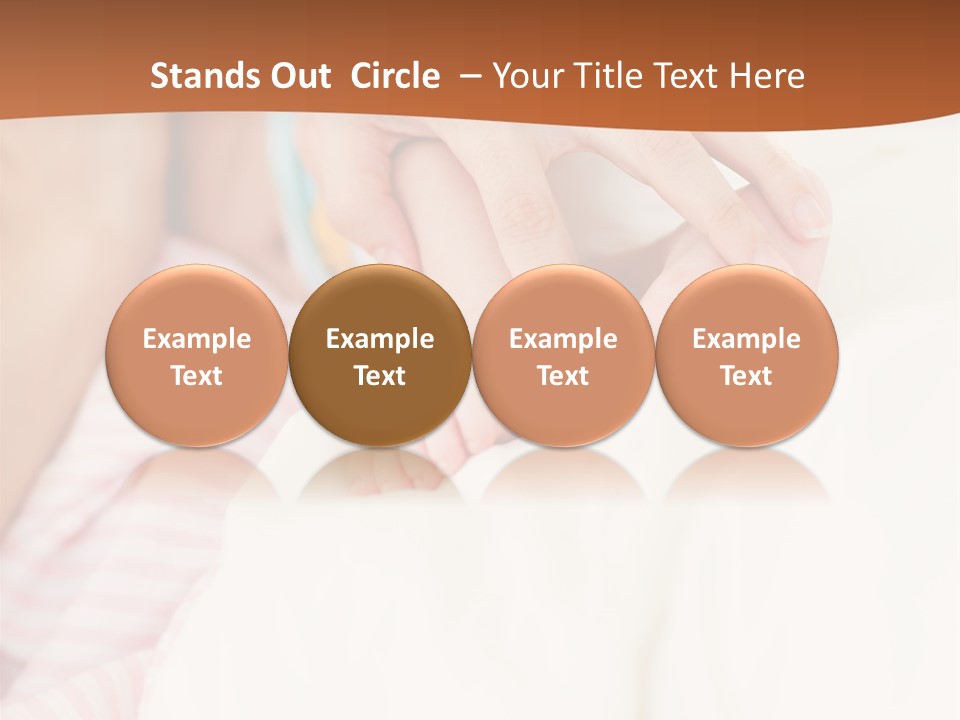 Stands Out Circle – Your Title Text Here

Example Text

Example Text

Example Text

Example Text